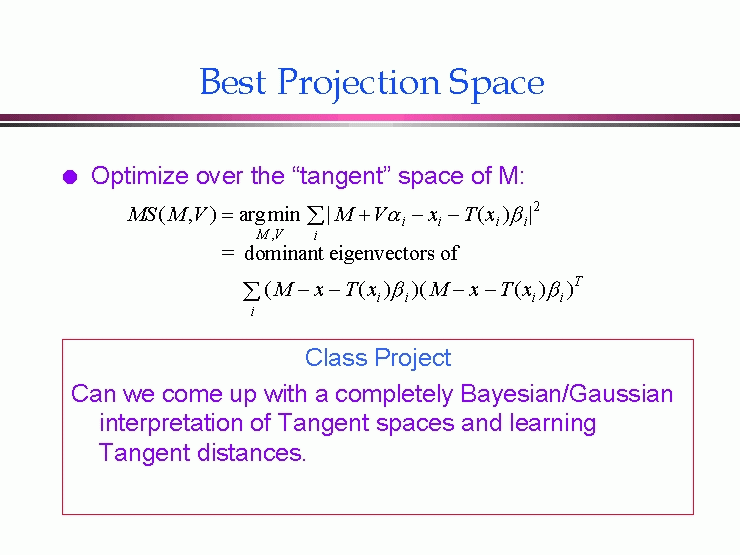 Best Projection Space

Optimize over the “tangent” space of M:

$MS(M,V) = \arg\min_{M,V} \sum_i |M + V\alpha_i - x_i - T(x_i)\beta_i|^2$

$=$ dominant eigenvectors of

$\sum_i (M - x - T(x_i)\beta_i)(M - x - T(x_i)\beta_i)^T$

Class Project

Can we come up with a completely Bayesian/Gaussian interpretation of Tangent spaces and learning Tangent distances.